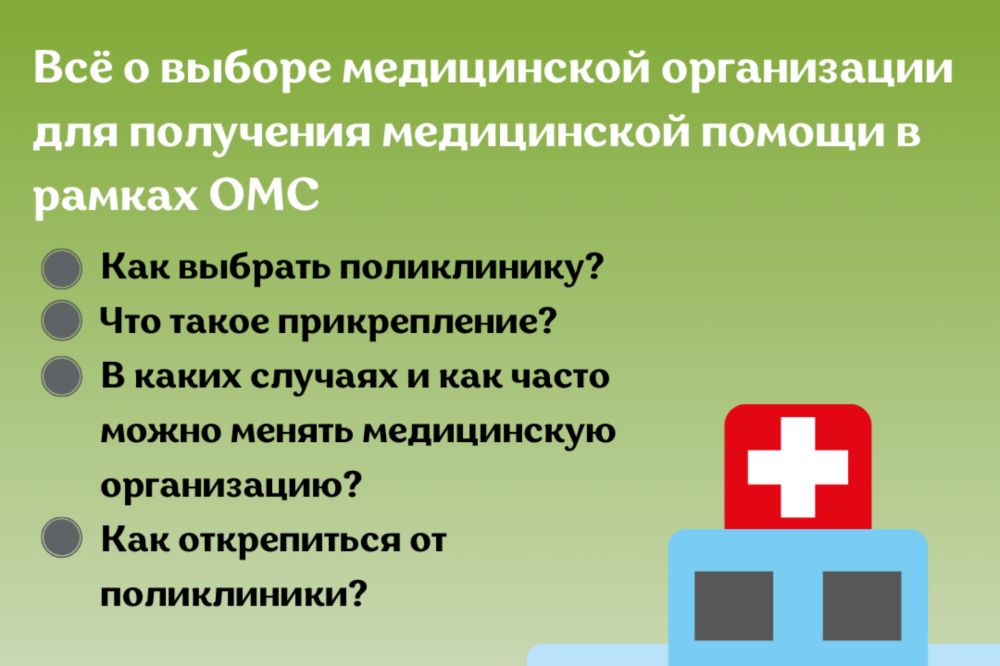 Всё о выборе медицинской организации для получения медицинской помощи в рамках ОМС

Как выбрать поликлинику?

Что такое прикрепление?

В каких случаях и как часто можно менять медицинскую организацию?

Как открепиться от поликлиники?